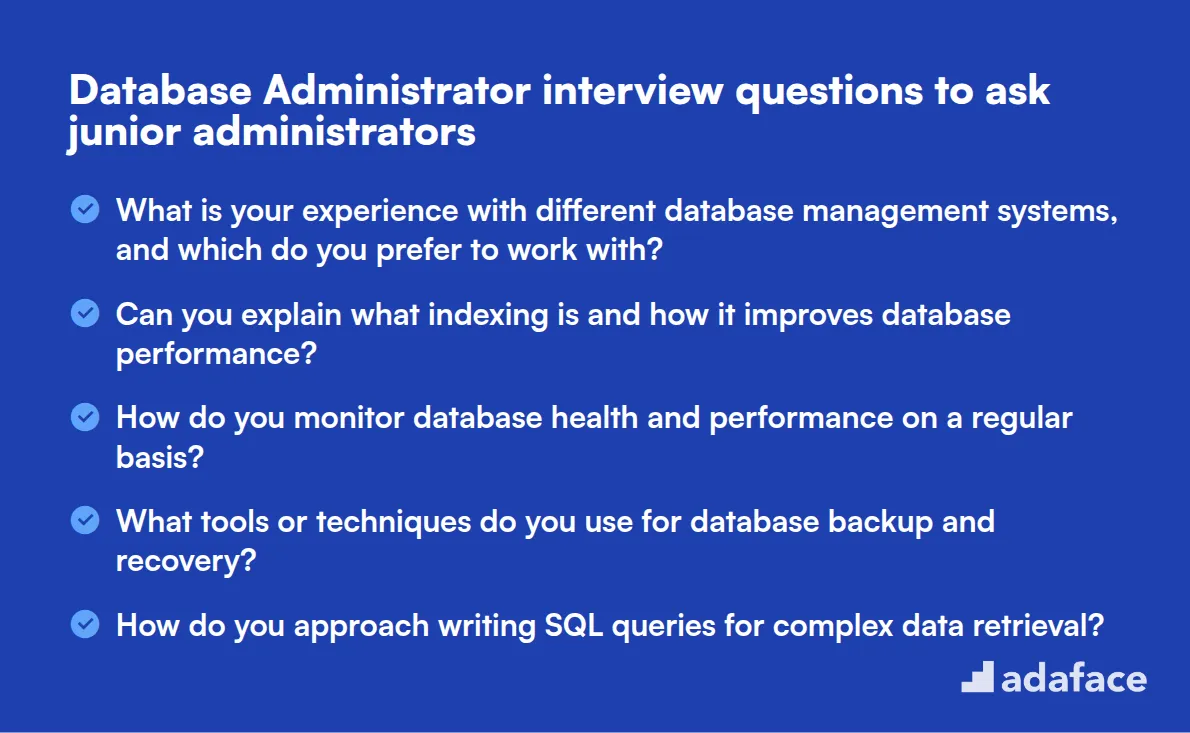 Database Administrator interview questions to ask junior administrators

What is your experience with different database management systems, and which do you prefer to work with?

Can you explain what indexing is and how it improves database performance?

How do you monitor database health and performance on a regular basis?

What tools or techniques do you use for database backup and recovery?

How do you approach writing SQL queries for complex data retrieval?

adaface